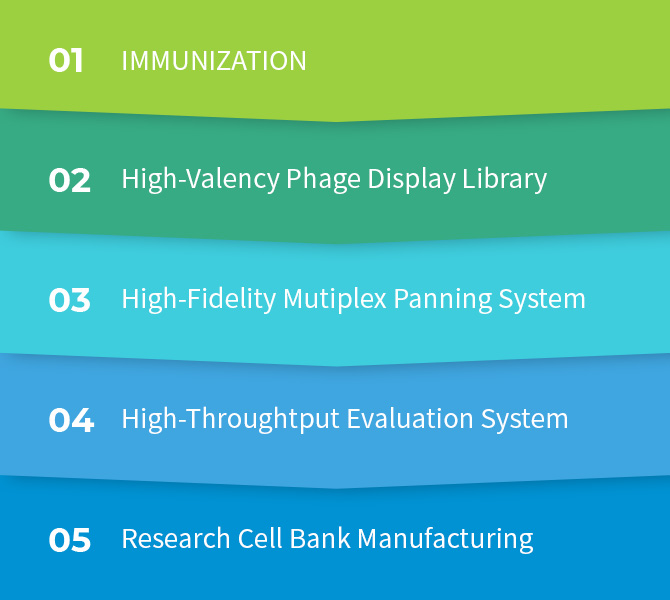 01 IMMUNIZATION

02 High-Valency Phage Display Library

03 High-Fidelity Mutiplex Panning System

04 High-Throughtput Evaluation System

05 Research Cell Bank Manufacturing